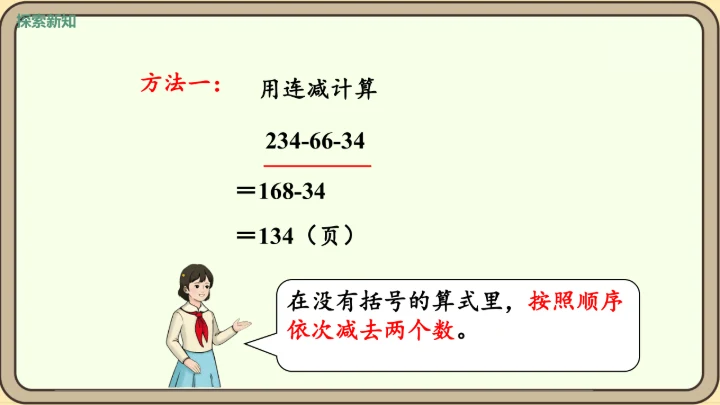 探索新知

方法一： 用连减计算

234-66-34

＝168-34

＝134（页）

在没有括号的算式里，按照顺序依次减去两个数。